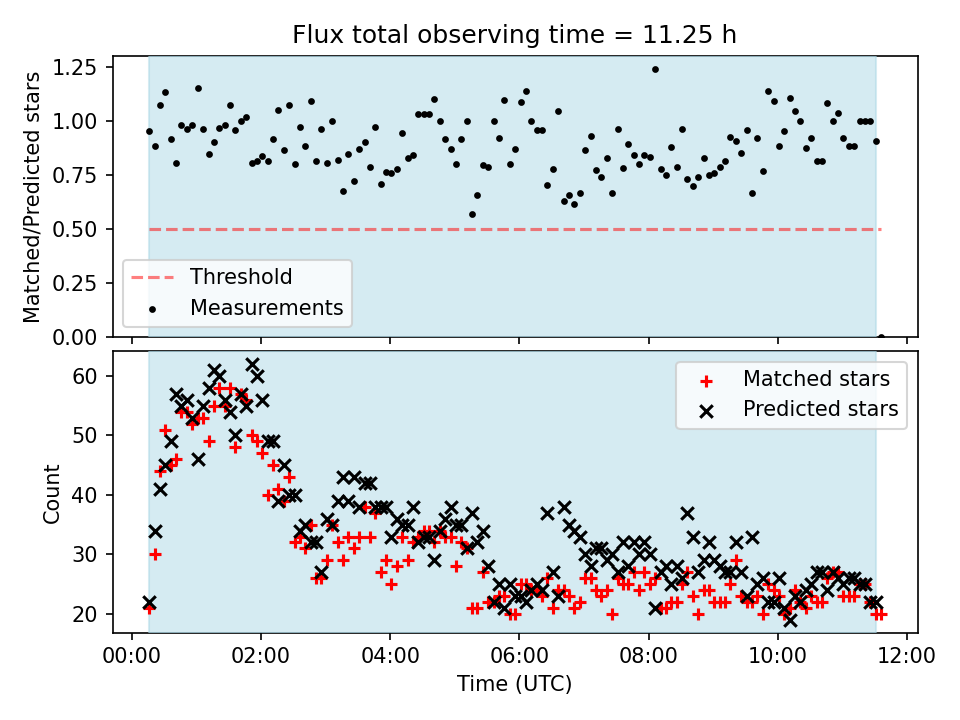 Flux total observing time = 11.25 h

Matched/Predicted stars

1.25
1.00
0.75
0.50
0.25
0.00

Threshold
Measurements

Count

60
50
40
30
20

Matched stars
Predicted stars

00:00
02:00
04:00
06:00
08:00
10:00
12:00

Time (UTC)